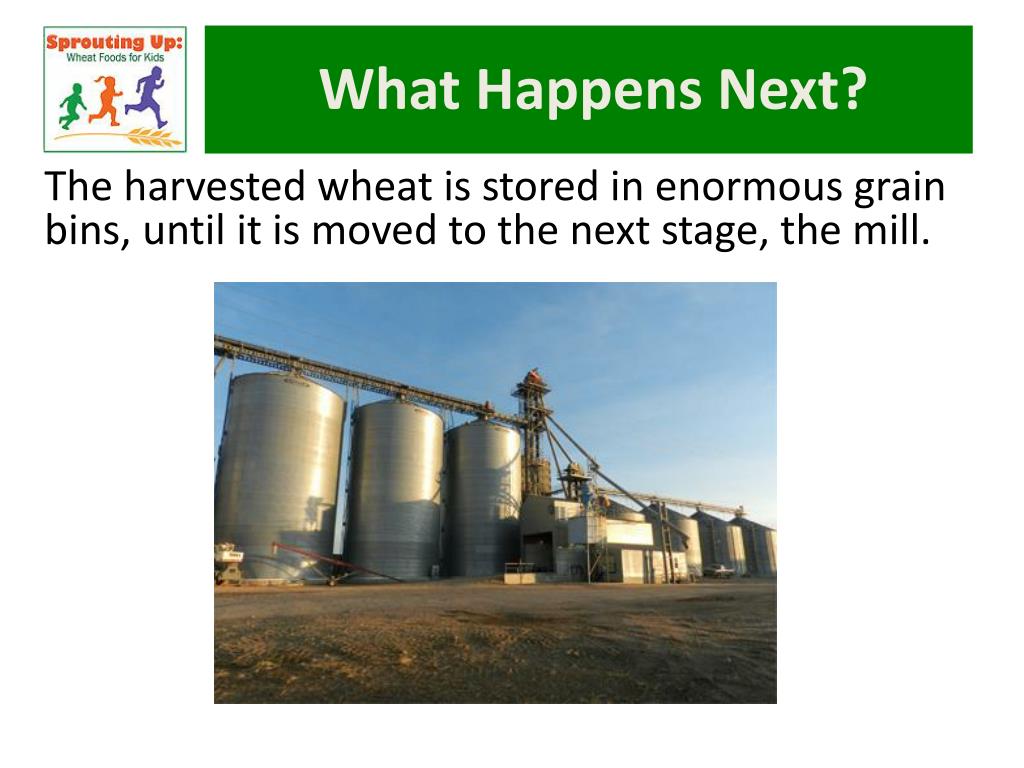 Sprouting Up:
Wheat Foods for Kids

What Happens Next?

The harvested wheat is stored in enormous grain bins, until it is moved to the next stage, the mill.